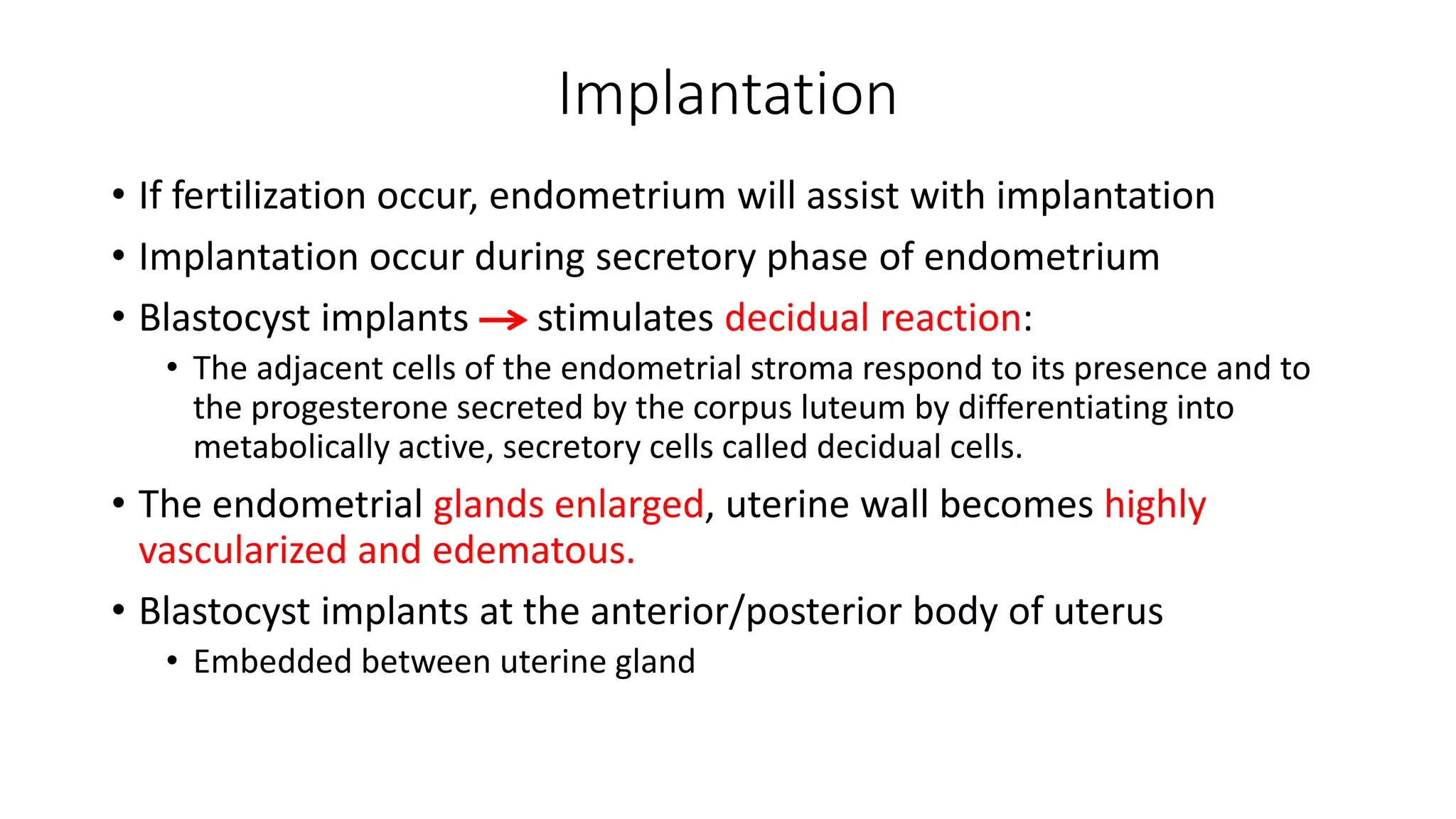 Implantation

• If fertilization occur, endometrium will assist with implantation
• Implantation occur during secretory phase of endometrium
• Blastocyst implants → stimulates decidual reaction:
  • The adjacent cells of the endometrial stroma respond to its presence and to the progesterone secreted by the corpus luteum by differentiating into metabolically active, secretory cells called decidual cells.
• The endometrial glands enlarged, uterine wall becomes highly vascularized and edematous.
• Blastocyst implants at the anterior/posterior body of uterus
  • Embedded between uterine gland